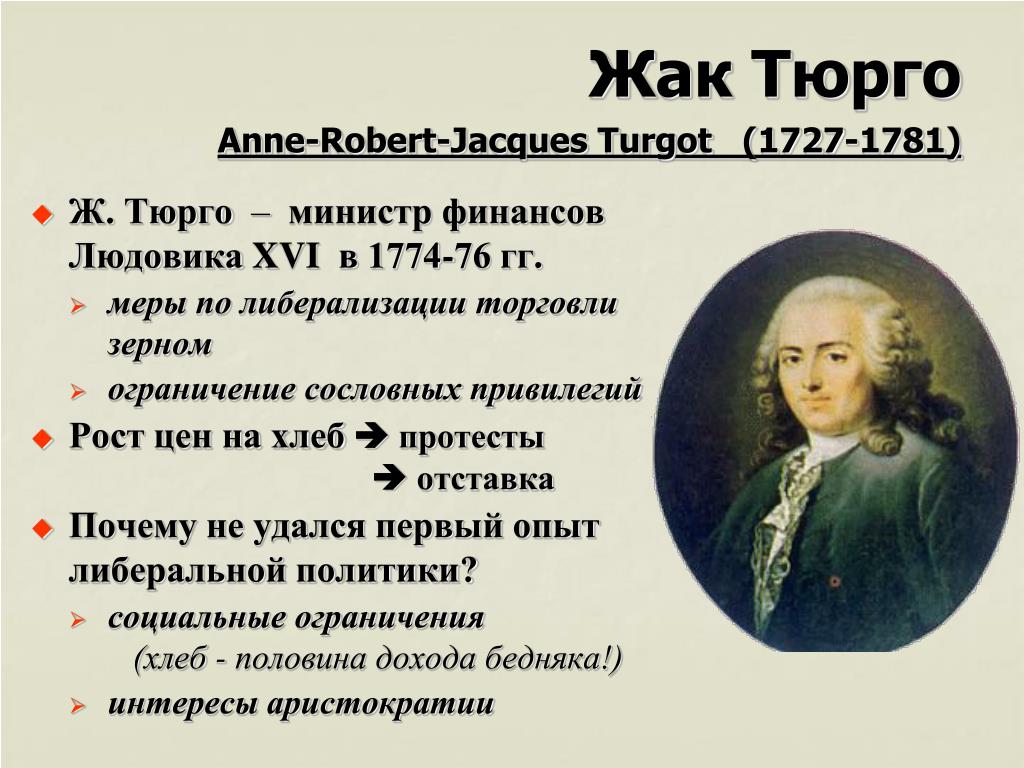 Жак Тюрго

Anne-Robert-Jacques Turgot (1727-1781)

Ж. Тюрго – министр финансов Людовика XVI в 1774-76 гг.

меры по либерализации торговли зерном

ограничение сословных привилегий

Рост цен на хлеб ➔ протесты
➔ отставка

Почему не удался первый опыт либеральной политики?

социальные ограничения (хлеб - половина дохода бедняка!)

интересы аристократии